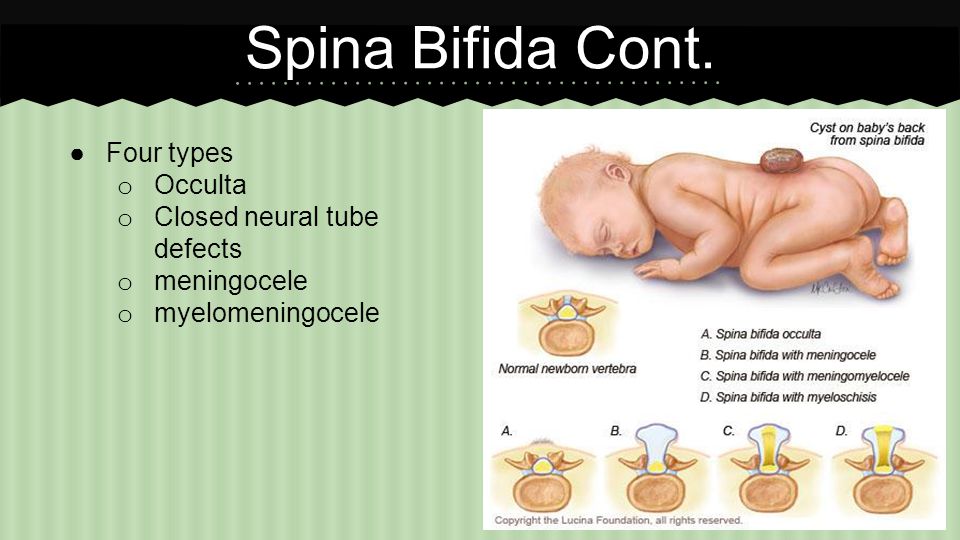 Spina Bifida Cont.

● Four types
○ Occulta
○ Closed neural tube defects
○ meningocele
○ myelomeningocele

Cyst on baby's back from spina bifida

Normal newborn vertebra

A. Spina bifida occulta
B. Spina bifida with meningocele
C. Spina bifida with meningomyelocele
D. Spina bifida with myeloschisis

A.

B.

C.

D.

Copyright the Lucina Foundation, all rights reserved.